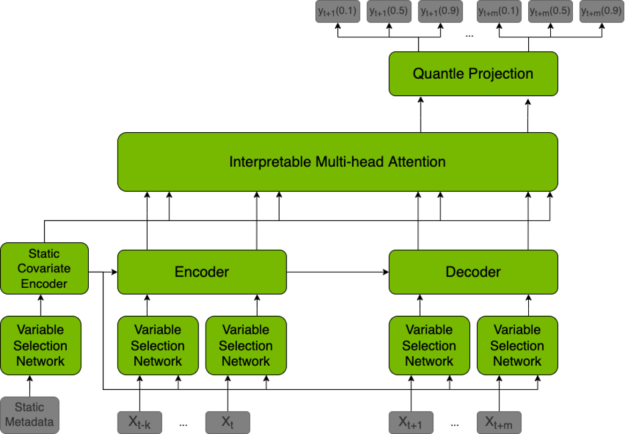 $y_{t+1}(0.1)$ $y_{t+1}(0.5)$ $y_{t+1}(0.9)$ ... $y_{t+m}(0.1)$ $y_{t+m}(0.5)$ $y_{t+m}(0.9)$

Quantle Projection

Interpretable Multi-head Attention

Static Covariate Encoder

Encoder

Decoder

Variable Selection Network

Variable Selection Network

Variable Selection Network

Variable Selection Network

Variable Selection Network

Static Metadata

$X_{t-k}$ ... $X_t$

$X_{t+1}$ ... $X_{t+m}$